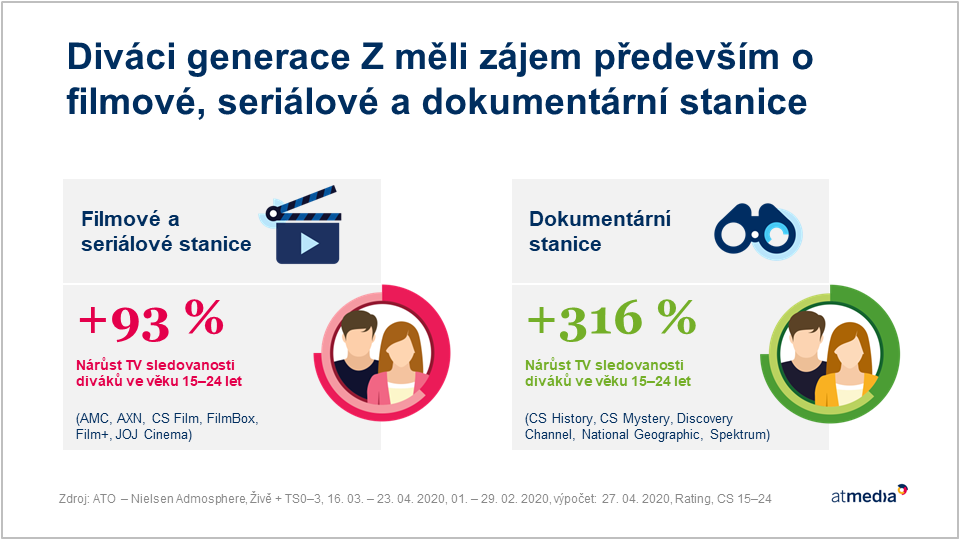 Diváci generace Z měli zájem především o filmové, seriálové a dokumentární stanice

Filmové a seriálové stanice

+93 %

Nárůst TV sledovanosti diváků ve věku 15–24 let

(AMC, AXN, CS Film, FilmBox, Film+, JOJ Cinema)

Dokumentární stanice

+316 %

Nárůst TV sledovanosti diváků ve věku 15–24 let

(CS History, CS Mystery, Discovery Channel, National Geographic, Spektrum)

Zdroj: ATO – Nielsen Admosphere, Živě + TS0–3, 16. 03. – 23. 04. 2020, 01. – 29. 02. 2020, výpočet: 27. 04. 2020, Rating, CS 15–24

atmedia